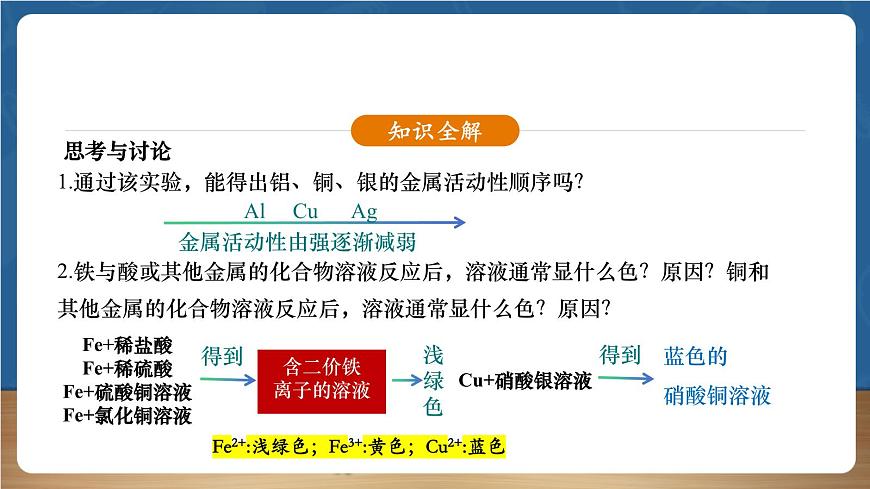 知识全解

思考与讨论

1.通过该实验，能得出铝、铜、银的金属活动性顺序吗？

Al Cu Ag

金属活动性由强逐渐减弱

2.铁与酸或其他金属的化合物溶液反应后，溶液通常显什么色？原因？铜和其他金属的化合物溶液反应后，溶液通常显什么色？原因？

Fe+稀盐酸
Fe+稀硫酸
Fe+硫酸铜溶液
Fe+氯化铜溶液

得到

含二价铁离子的溶液

浅绿色

Cu+硝酸银溶液

得到

蓝色的硝酸铜溶液

$Fe^{2+}$:浅绿色；$Fe^{3+}$:黄色；$Cu^{2+}$:蓝色